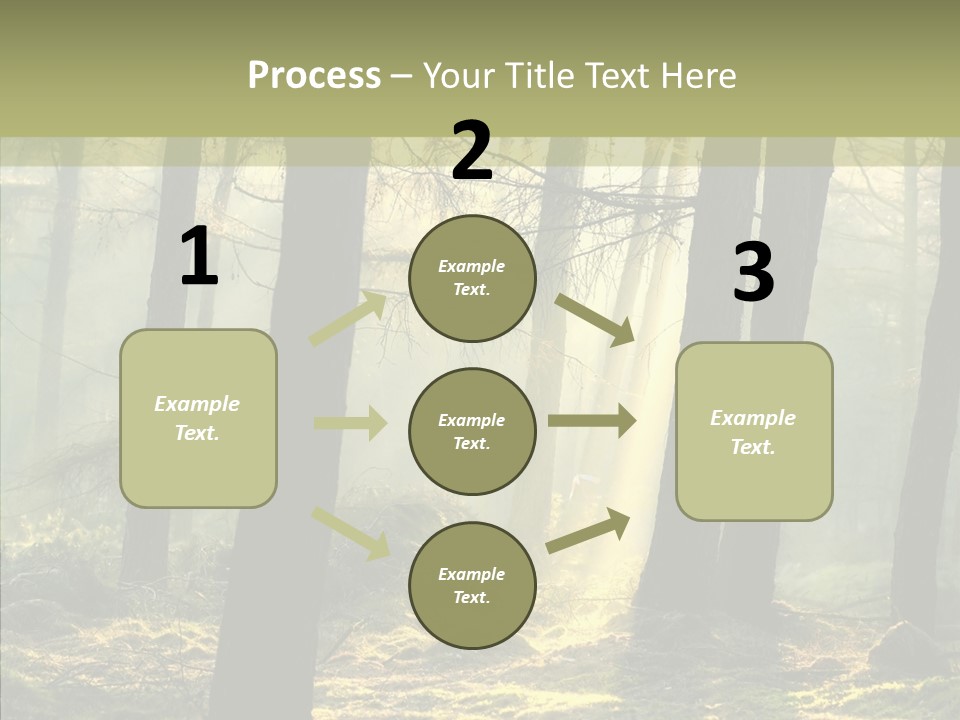 Process – Your Title Text Here

1

Example Text.

2

Example Text.

Example Text.

Example Text.

3

Example Text.